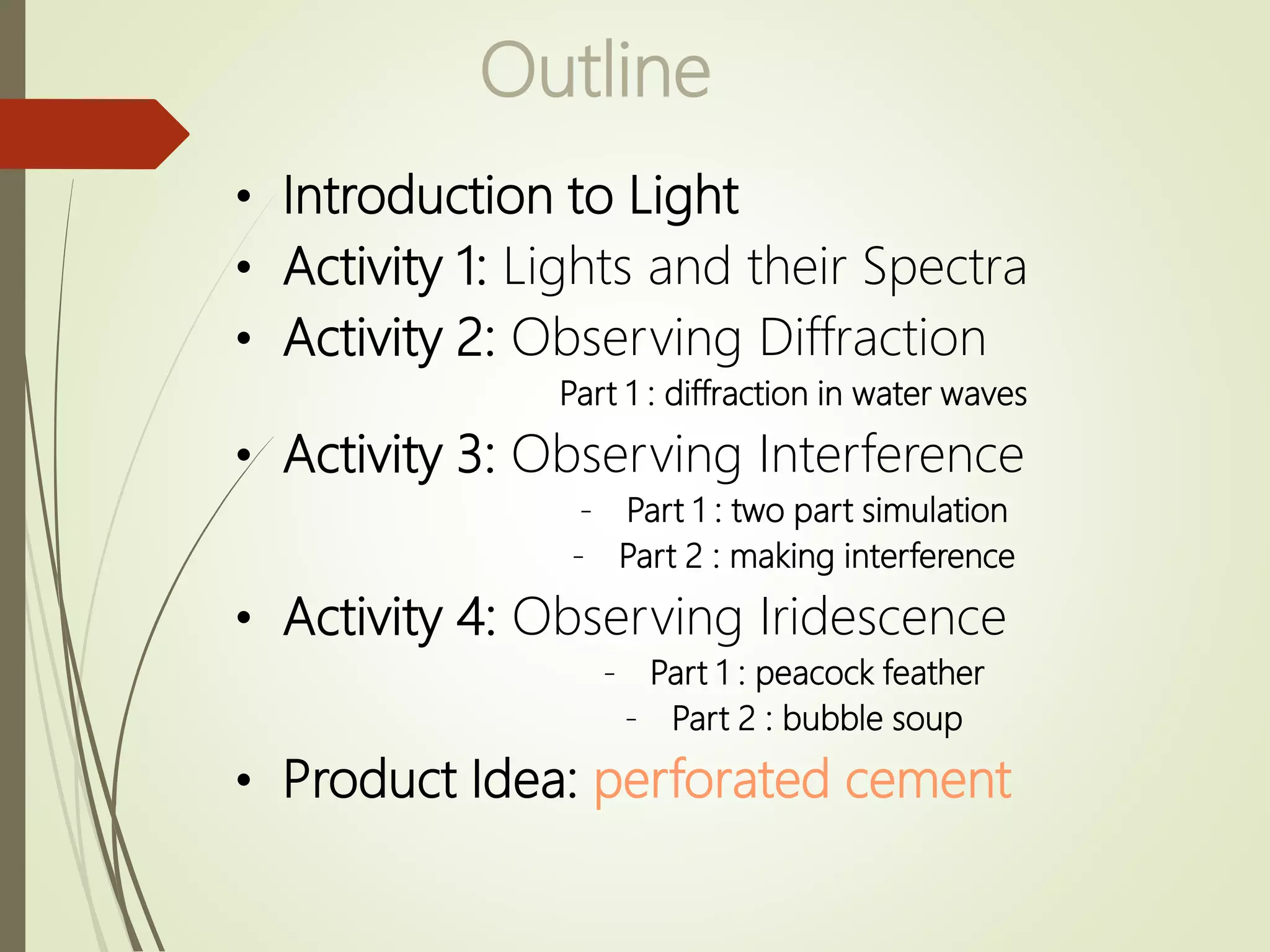 Outline

• Introduction to Light
• Activity 1: Lights and their Spectra
• Activity 2: Observing Diffraction

Part 1 : diffraction in water waves

• Activity 3: Observing Interference

- Part 1 : two part simulation
- Part 2 : making interference

• Activity 4: Observing Iridescence

- Part 1 : peacock feather
- Part 2 : bubble soup

• Product Idea: perforated cement